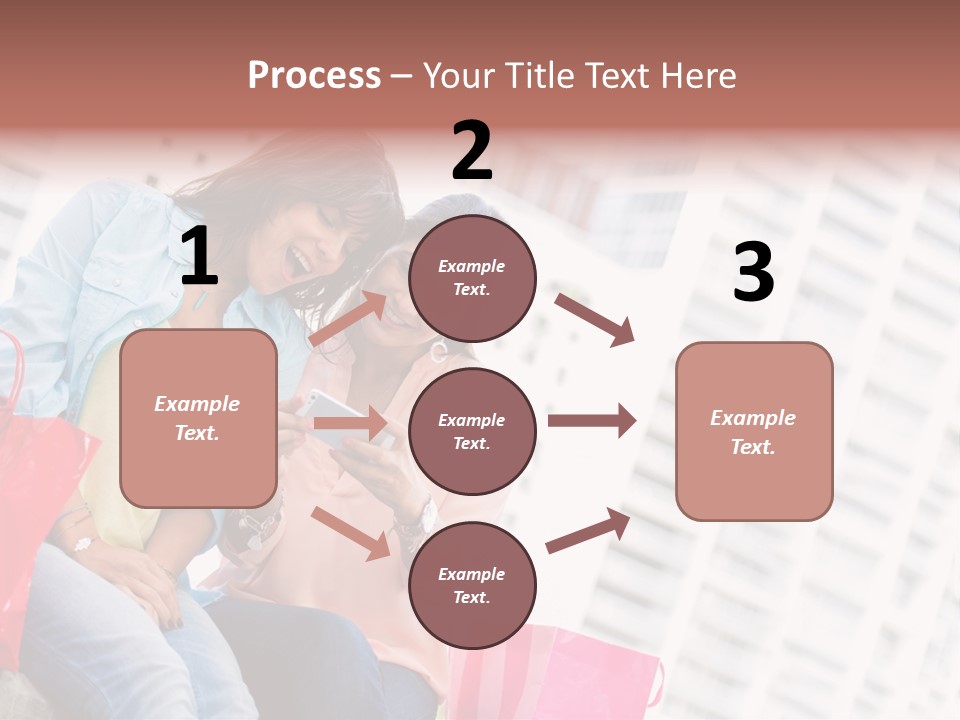 Process – Your Title Text Here

1

Example Text.

2

Example Text.

Example Text.

Example Text.

3

Example Text.